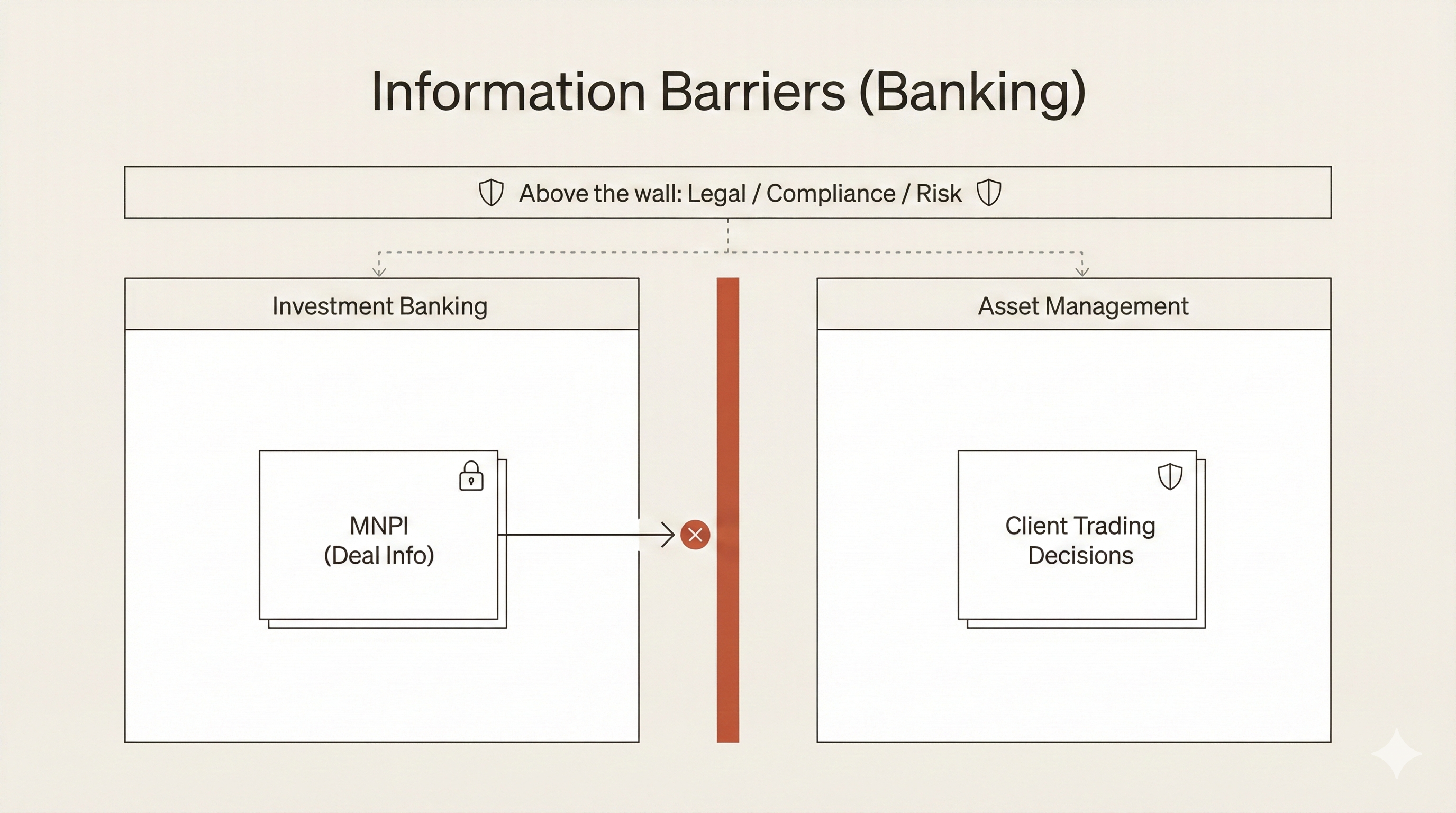 Information Barriers (Banking)

Above the wall: Legal / Compliance / Risk

Investment Banking

MNPI
(Deal Info)

Asset Management

Client Trading
Decisions